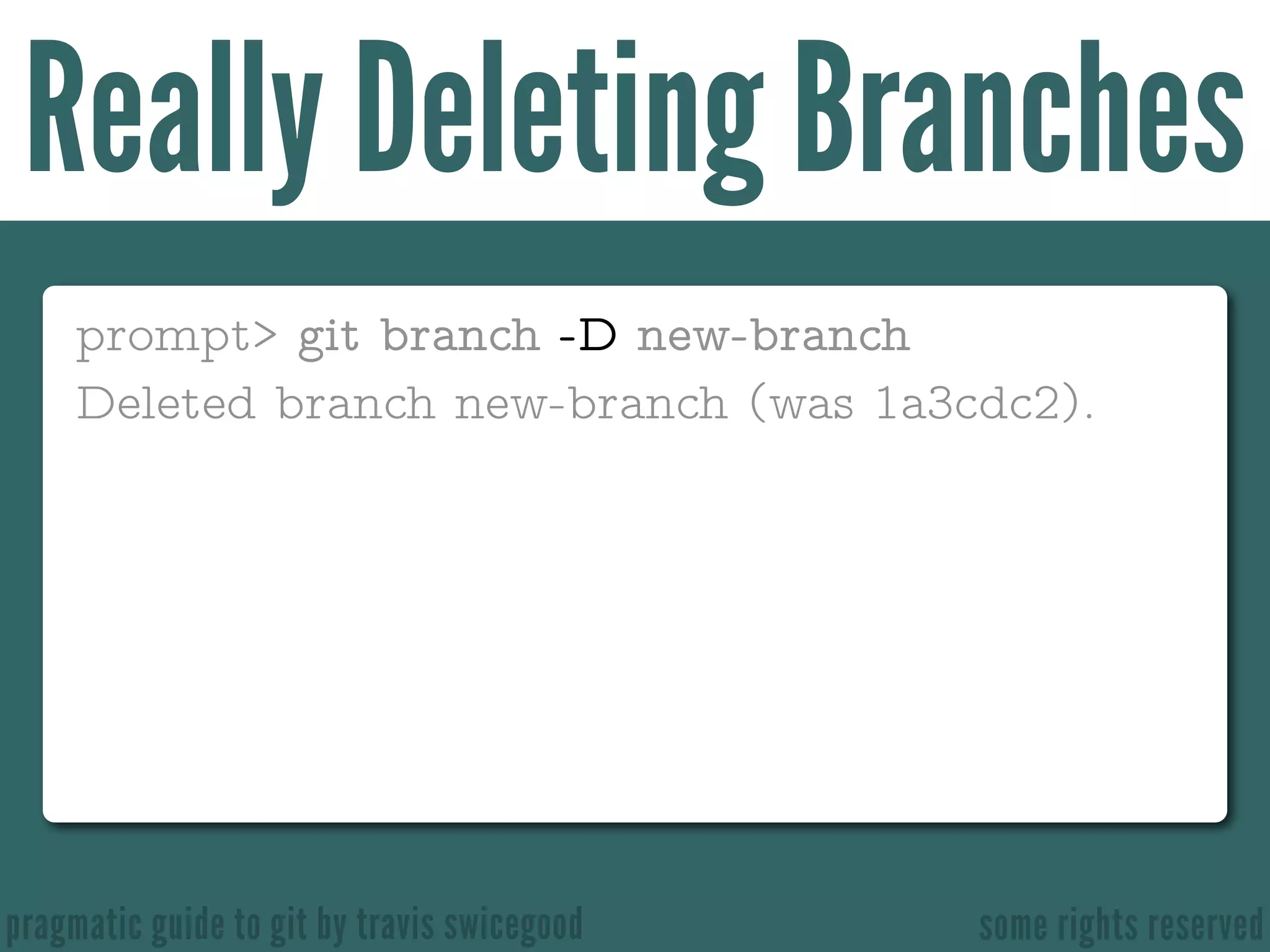 Really Deleting Branches

prompt> git branch -D new-branch
Deleted branch new-branch (was 1a3cdc2).

pragmatic guide to git by travis swicegood

some rights reserved